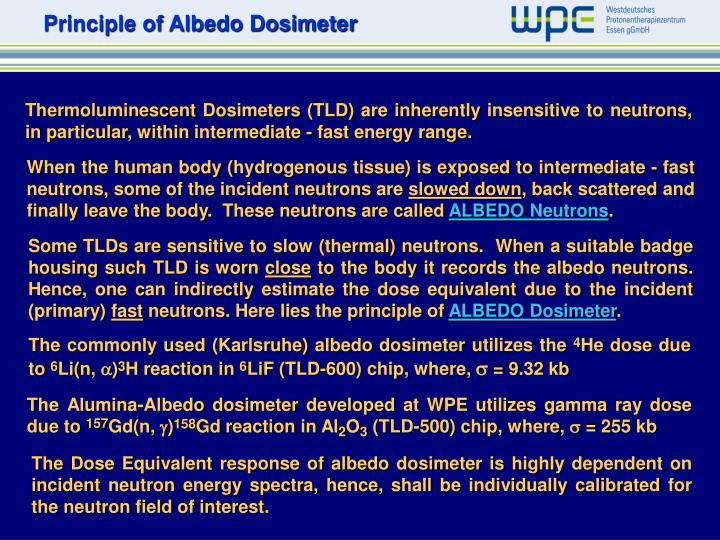 Principle of Albedo Dosimeter

wpe Westdeutsches Protonentherapiezentrum Essen gGmbH

Thermoluminescent Dosimeters (TLD) are inherently insensitive to neutrons, in particular, within intermediate - fast energy range.

When the human body (hydrogenous tissue) is exposed to intermediate - fast neutrons, some of the incident neutrons are slowed down, back scattered and finally leave the body. These neutrons are called ALBEDO Neutrons.

Some TLDs are sensitive to slow (thermal) neutrons. When a suitable badge housing such TLD is worn close to the body it records the albedo neutrons. Hence, one can indirectly estimate the dose equivalent due to the incident (primary) fast neutrons. Here lies the principle of ALBEDO Dosimeter.

The commonly used (Karlsruhe) albedo dosimeter utilizes the $^4$He dose due to $^6$Li(n, $\alpha$)$^3$H reaction in $^6$LiF (TLD-600) chip, where, $\sigma$ = 9.32 kb

The Alumina-Albedo dosimeter developed at WPE utilizes gamma ray dose due to $^{157}$Gd(n, $\gamma$)$^{158}$Gd reaction in $Al_2O_3$ (TLD-500) chip, where, $\sigma$ = 255 kb

The Dose Equivalent response of albedo dosimeter is highly dependent on incident neutron energy spectra, hence, shall be individually calibrated for the neutron field of interest.